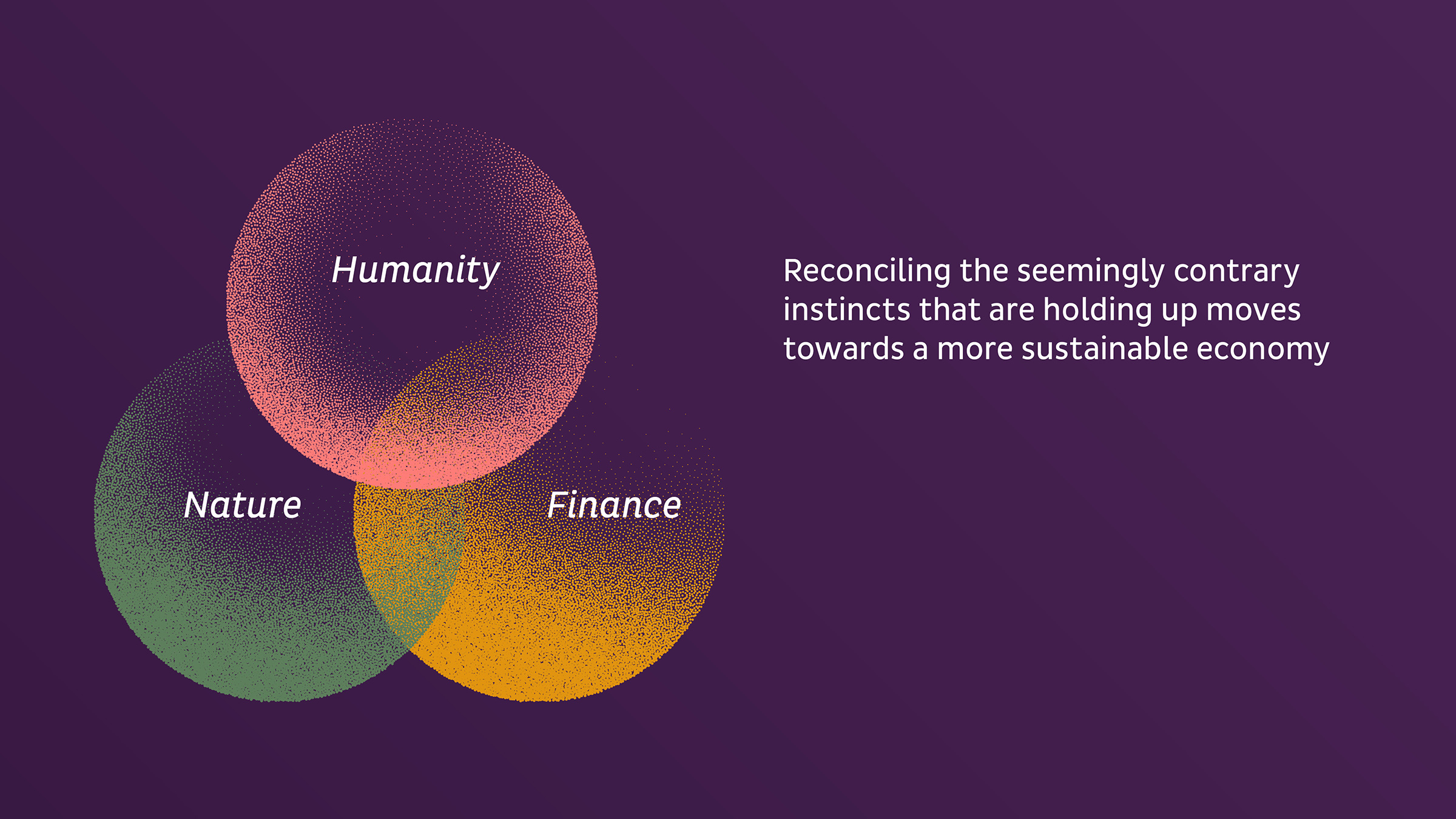 Humanity

Nature

Finance

Reconciling the seemingly contrary instincts that are holding up moves towards a more sustainable economy